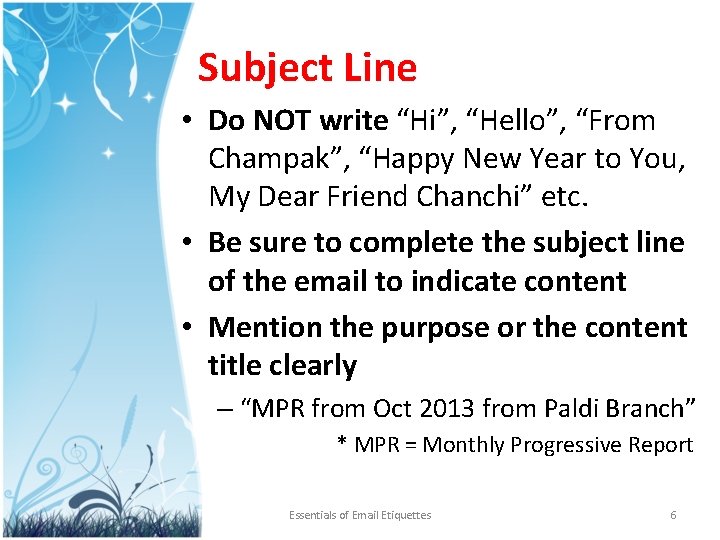 Subject Line

• Do NOT write “Hi”, “Hello”, “From Champak”, “Happy New Year to You, My Dear Friend Chanchi” etc.

• Be sure to complete the subject line of the email to indicate content

• Mention the purpose or the content title clearly

– “MPR from Oct 2013 from Paldi Branch”

* MPR = Monthly Progressive Report

Essentials of Email Etiquettes

6